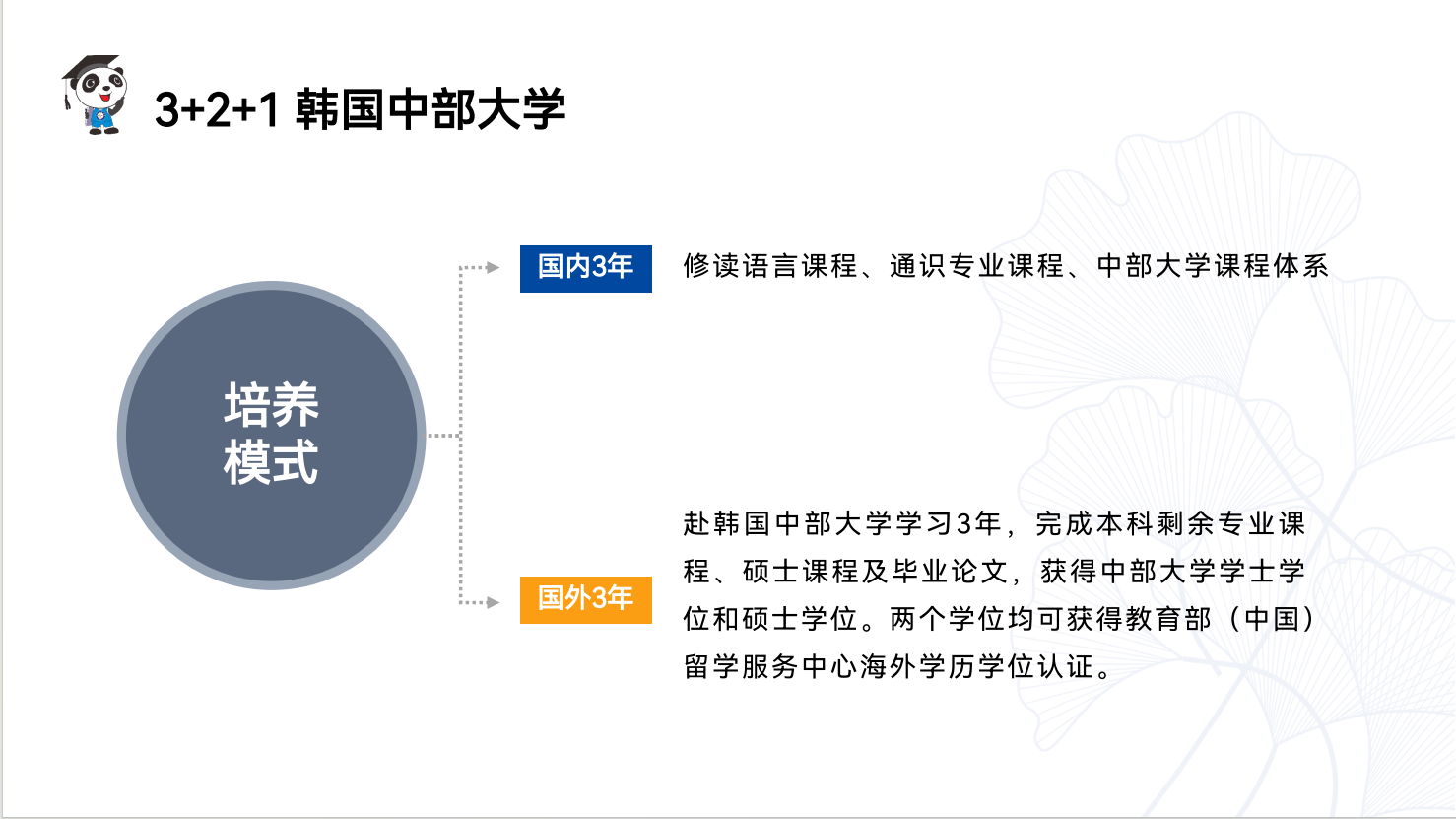 3+2+1 韩国中部大学

培养模式

国内3年

修读语言课程、通识专业课程、中部大学课程体系

国外3年

赴韩国中部大学学习3年，完成本科剩余专业课程、硕士课程及毕业论文，获得中部大学学士学位和硕士学位。两个学位均可获得教育部（中国）留学服务中心海外学历学位认证。